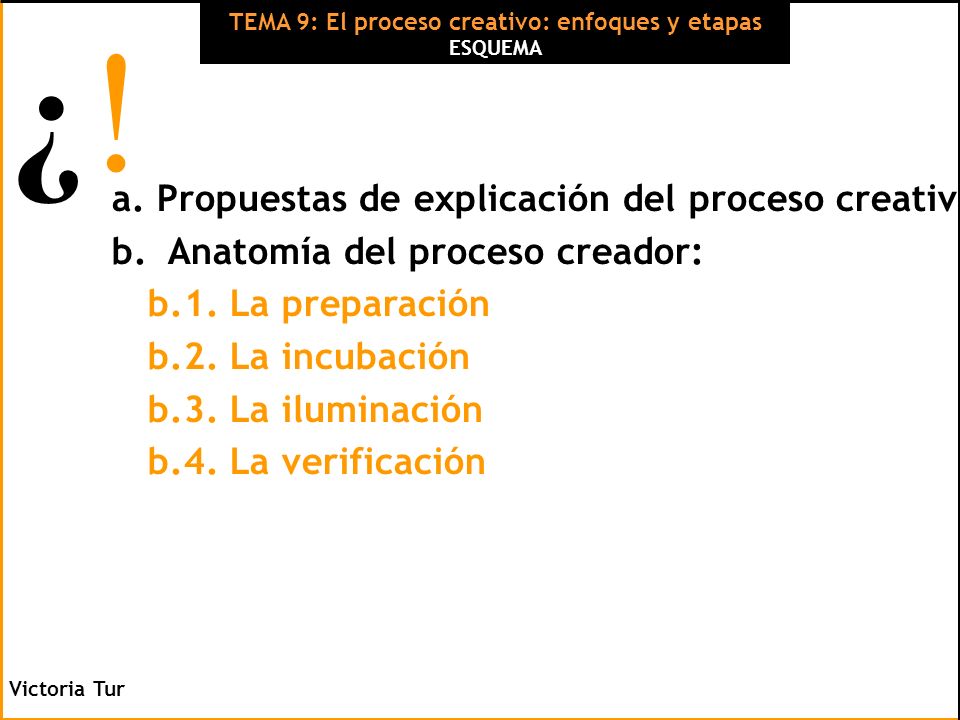 TEMA 9: El proceso creativo: enfoques y etapas
ESQUEMA

¿!

a. Propuestas de explicación del proceso creativ
b. Anatomía del proceso creador:
b.1. La preparación
b.2. La incubación
b.3. La iluminación
b.4. La verificación

Victoria Tur